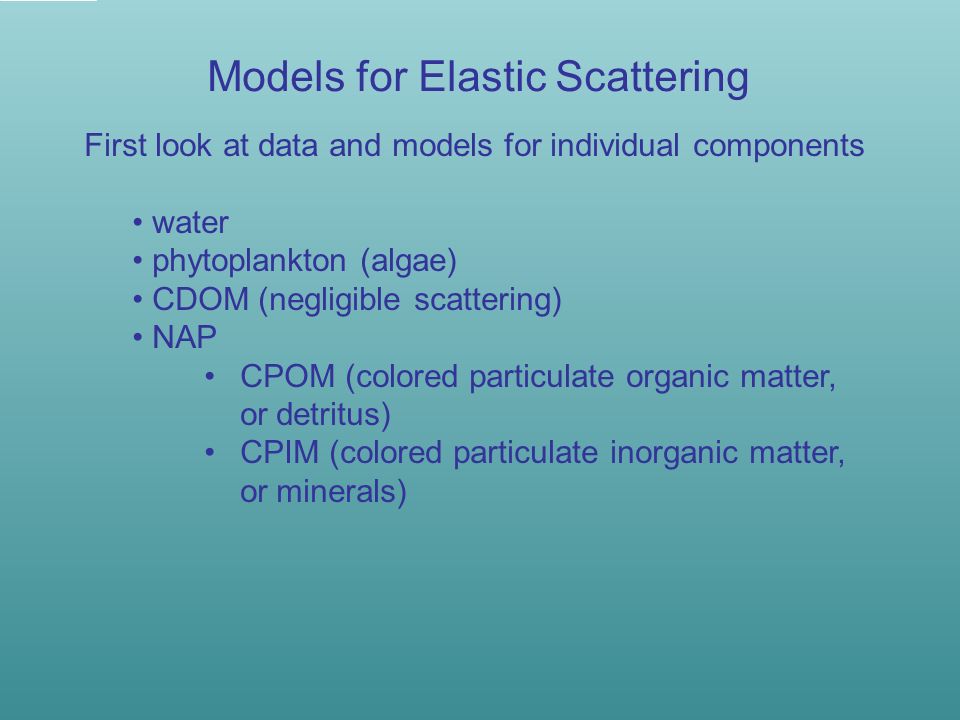 Models for Elastic Scattering

First look at data and models for individual components

• water
• phytoplankton (algae)
• CDOM (negligible scattering)
• NAP
  • CPOM (colored particulate organic matter, or detritus)
  • CPIM (colored particulate inorganic matter, or minerals)